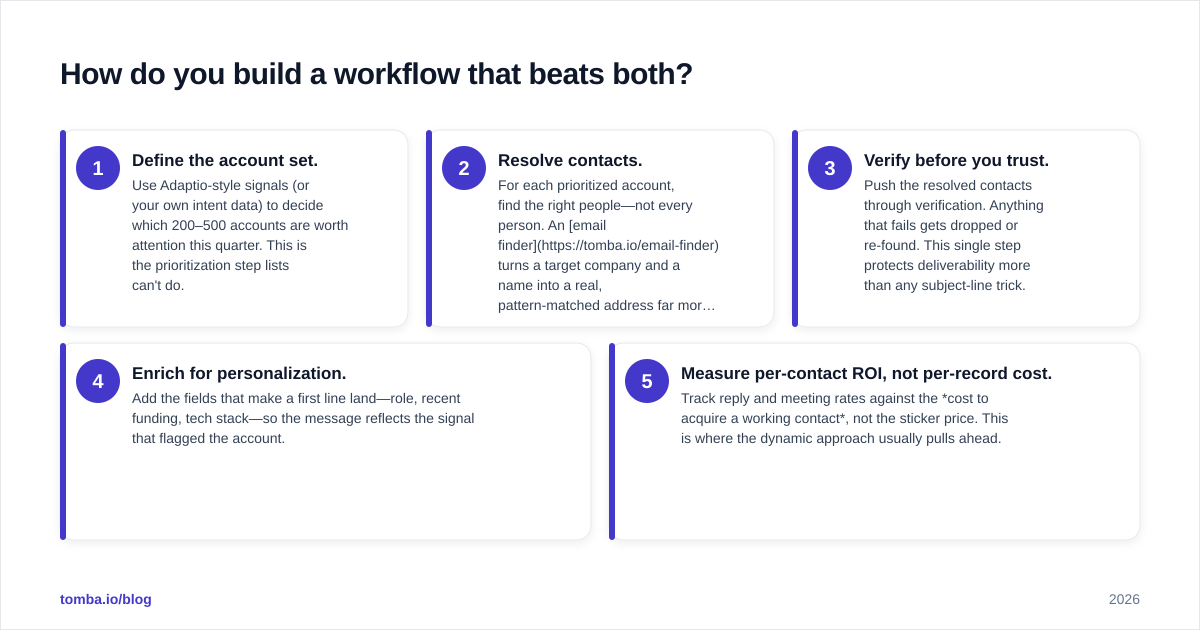 How do you build a workflow that beats both?

1
Define the account set.
Use Adaptio-style signals (or your own intent data) to decide which 200–500 accounts are worth attention this quarter. This is the prioritization step lists can't do.

2
Resolve contacts.
For each prioritized account, find the right people—not every person. An [email finder](https://tomba.io/email-finder) turns a target company and a name into a real, pattern-matched address far mor…

3
Verify before you trust.
Push the resolved contacts through verification. Anything that fails gets dropped or re-found. This single step protects deliverability more than any subject-line trick.

4
Enrich for personalization.
Add the fields that make a first line land—role, recent funding, tech stack—so the message reflects the signal that flagged the account.

5
Measure per-contact ROI, not per-record cost.
Track reply and meeting rates against the *cost to acquire a working contact*, not the sticker price. This is where the dynamic approach usually pulls ahead.

tomba.io/blog

2026